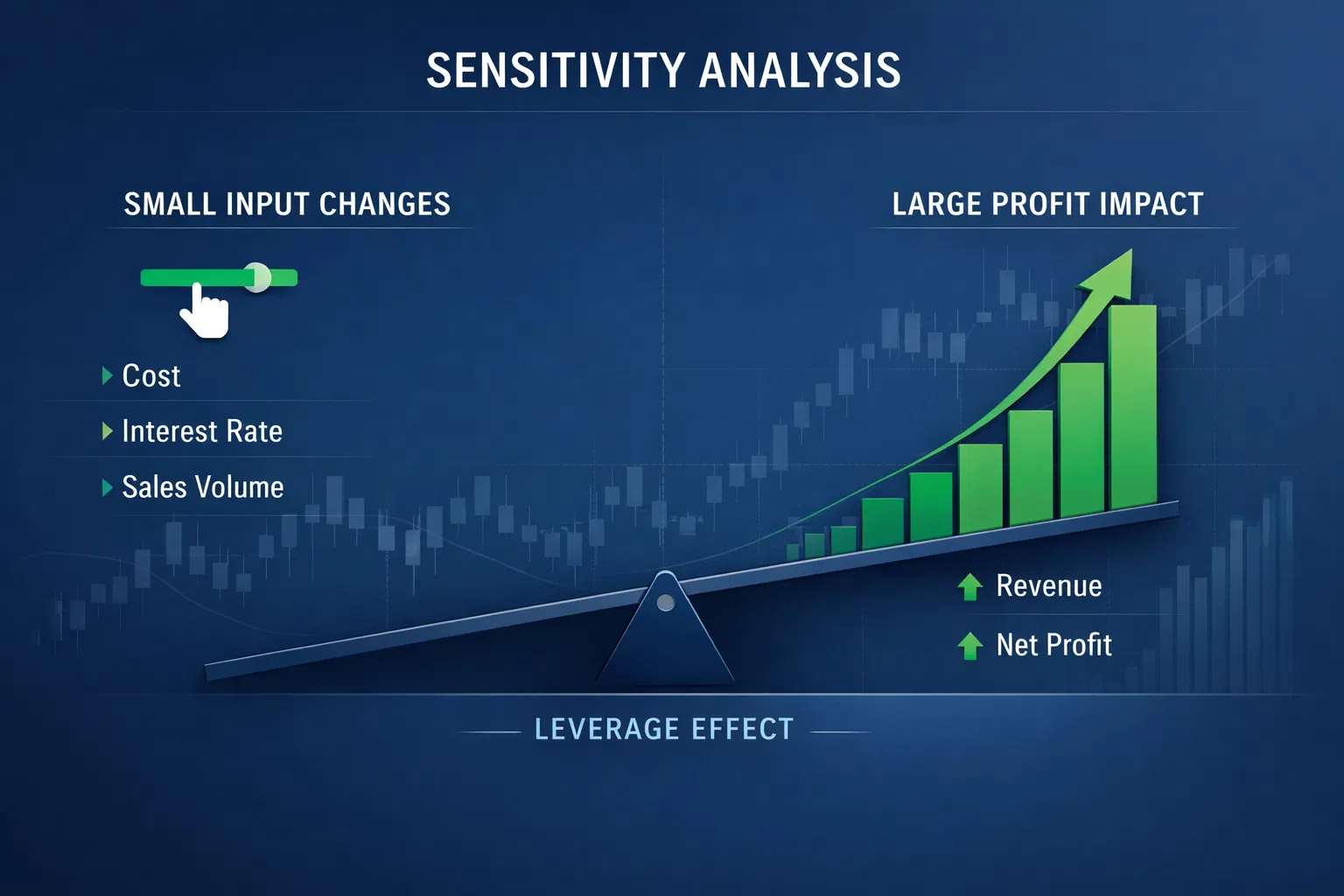 SENSITIVITY ANALYSIS

SMALL INPUT CHANGES

Cost

Interest Rate

Sales Volume

LARGE PROFIT IMPACT

Revenue

Net Profit

LEVERAGE EFFECT